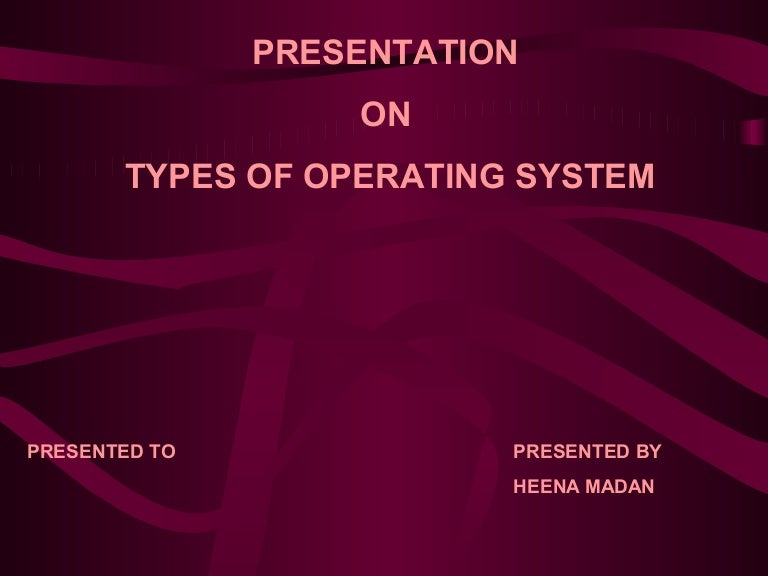 PRESENTATION

ON

TYPES OF OPERATING SYSTEM

PRESENTED TO

PRESENTED BY

HEENA MADAN